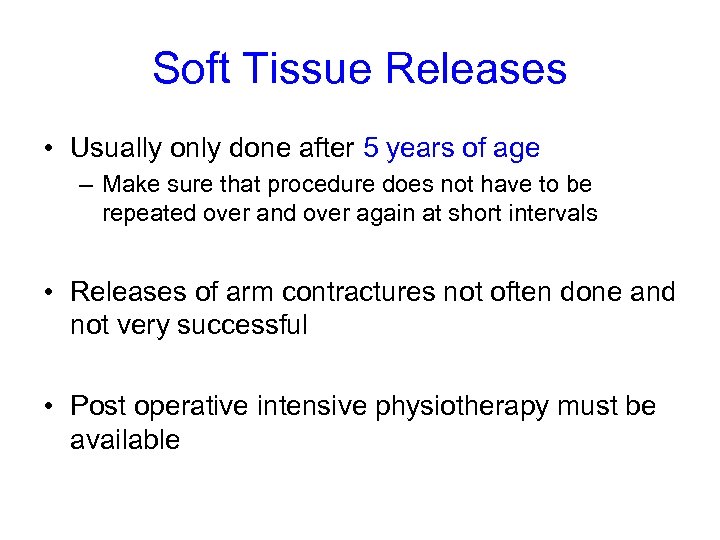 Soft Tissue Releases

• Usually only done after 5 years of age
– Make sure that procedure does not have to be repeated over and over again at short intervals

• Releases of arm contractures not often done and not very successful

• Post operative intensive physiotherapy must be available